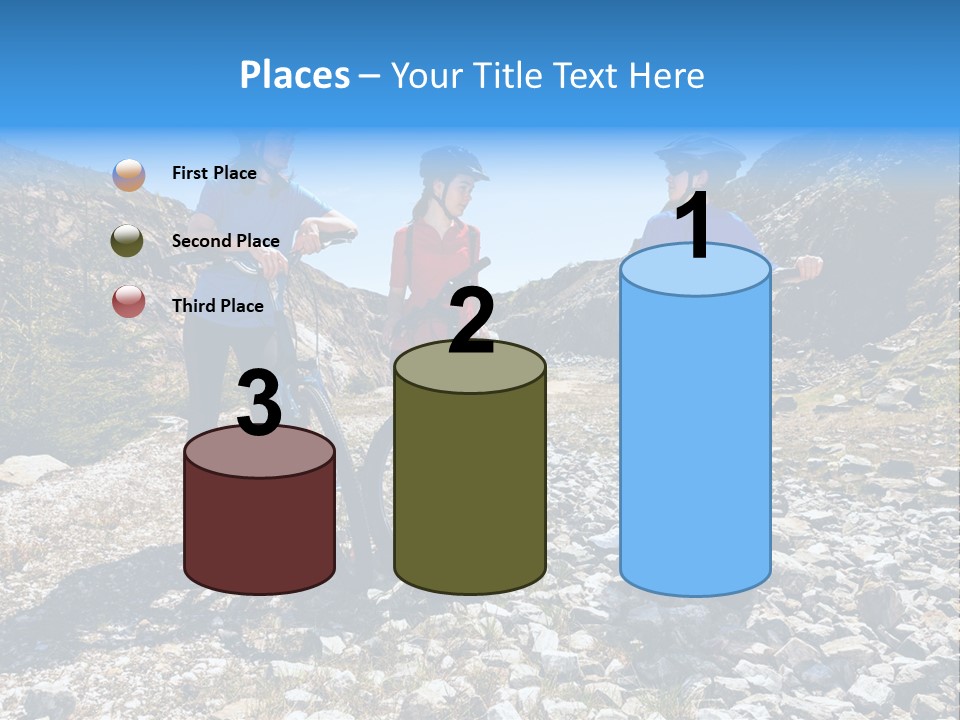 Places – Your Title Text Here

First Place

Second Place

Third Place

3

2

1